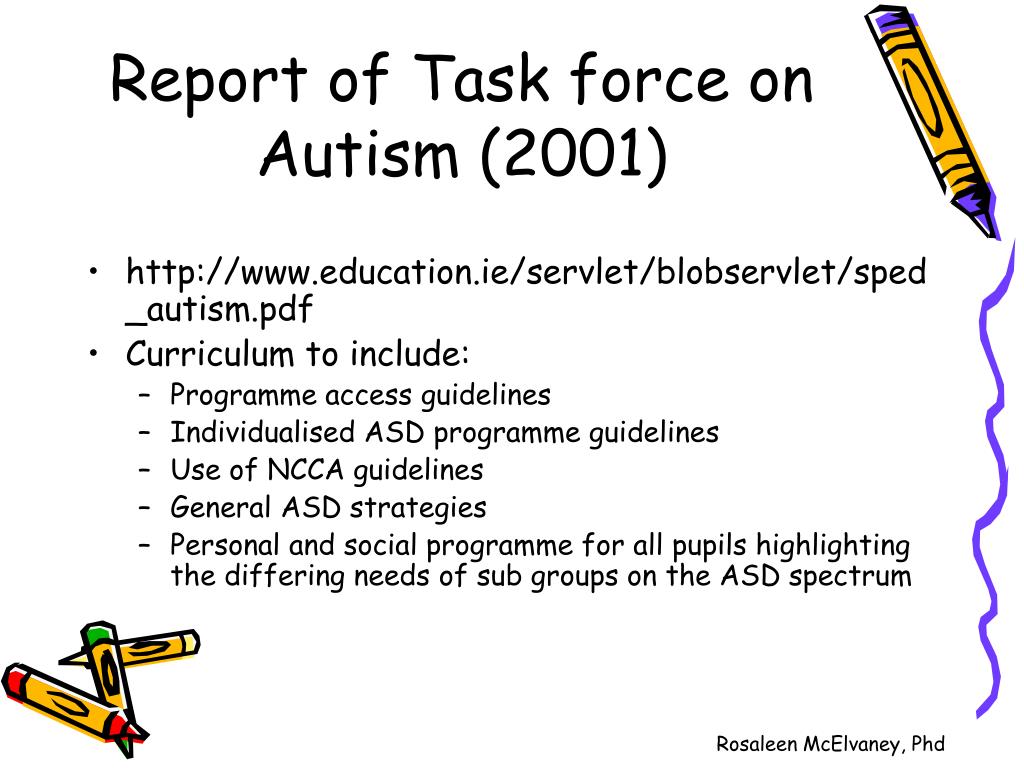 Report of Task force on Autism (2001)

• http://www.education.ie/servlet/blobservlet/sped_autism.pdf
• Curriculum to include:
 – Programme access guidelines
 – Individualised ASD programme guidelines
 – Use of NCCA guidelines
 – General ASD strategies
 – Personal and social programme for all pupils highlighting the differing needs of sub groups on the ASD spectrum

Rosaleen McElvaney, Phd